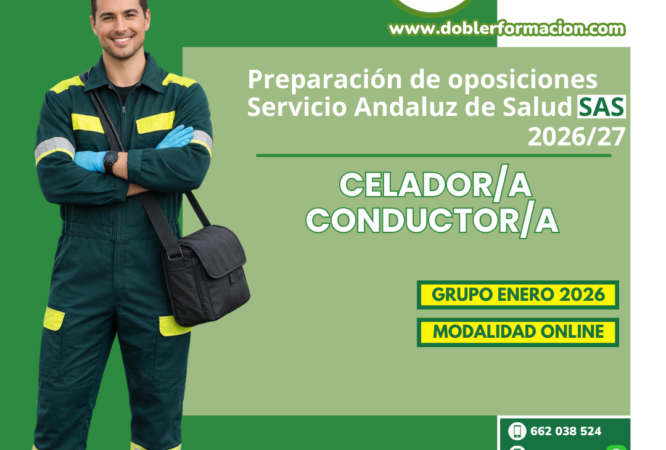 www.doblerformacion.com

Preparación de oposiciones Servicio Andaluz de Salud SAS 2026/27

CELADOR/A
CONDUCTOR/A

GRUPO ENERO 2026

MODALIDAD ONLINE

662 038 524